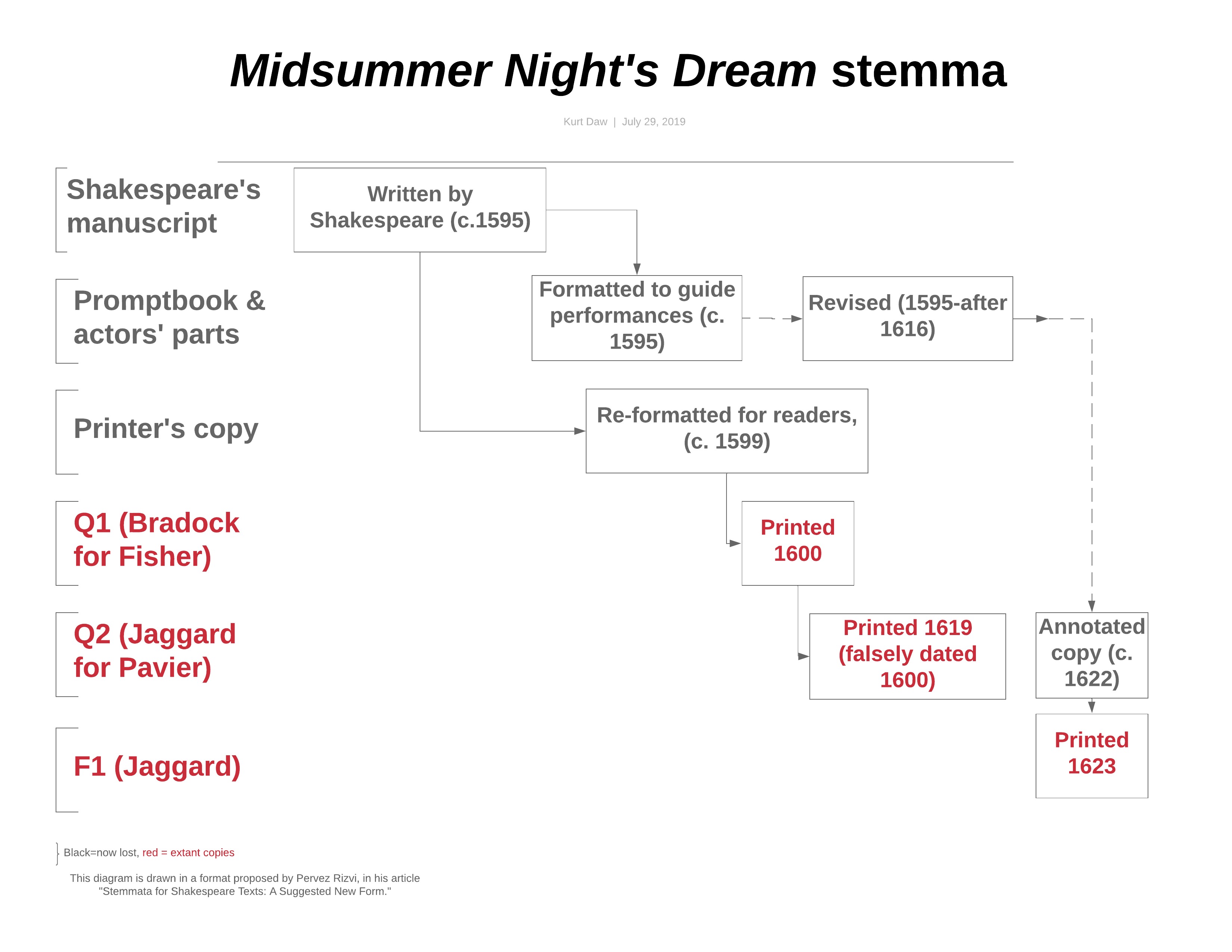 Midsummer Night's Dream stemma

Kurt Daw | July 29, 2019

Shakespeare's manuscript

Written by Shakespeare (c.1595)

Promptbook & actors' parts

Formatted to guide performances (c. 1595)

Revised (1595-after 1616)

Printer's copy

Re-formatted for readers, (c. 1599)

Q1 (Bradock for Fisher)

Printed 1600

Q2 (Jaggard for Pavier)

Printed 1619 (falsely dated 1600)

Annotated copy (c. 1622)

F1 (Jaggard)

Printed 1623

Black=now lost, red = extant copies

This diagram is drawn in a format proposed by Pervez Rizvi, in his article "Stemmata for Shakespeare Texts: A Suggested New Form."